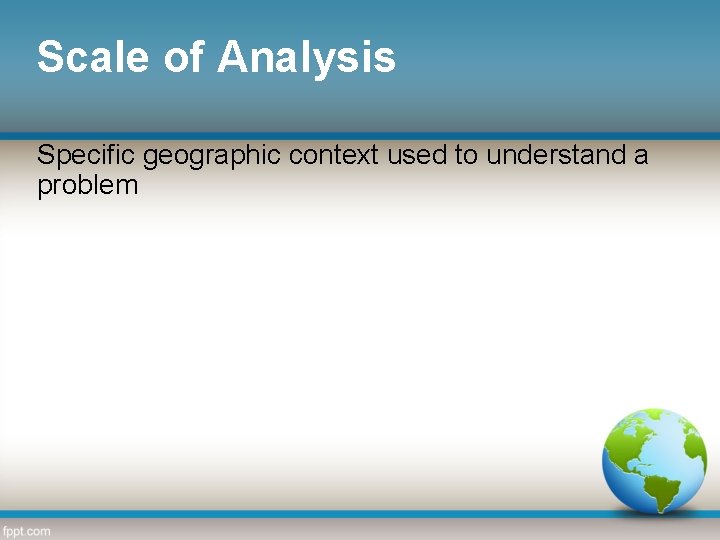 Scale of Analysis

Specific geographic context used to understand a problem

fppt.com